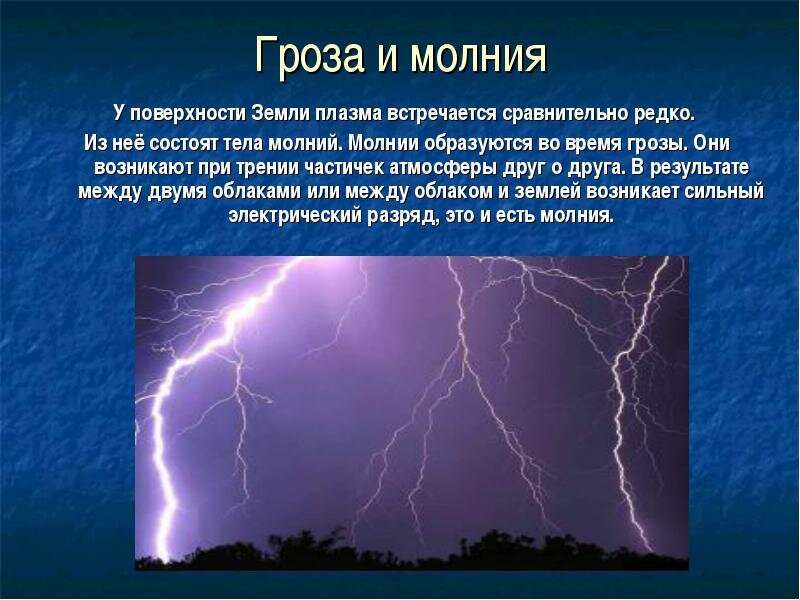 Гроза и молния

У поверхности Земли плазма встречается сравнительно редко.

Из неё состоят тела молний. Молнии образуются во время грозы. Они возникают при трении частичек атмосферы друг о друга. В результате между двумя облаками или между облаком и землей возникает сильный электрический разряд, это и есть молния.